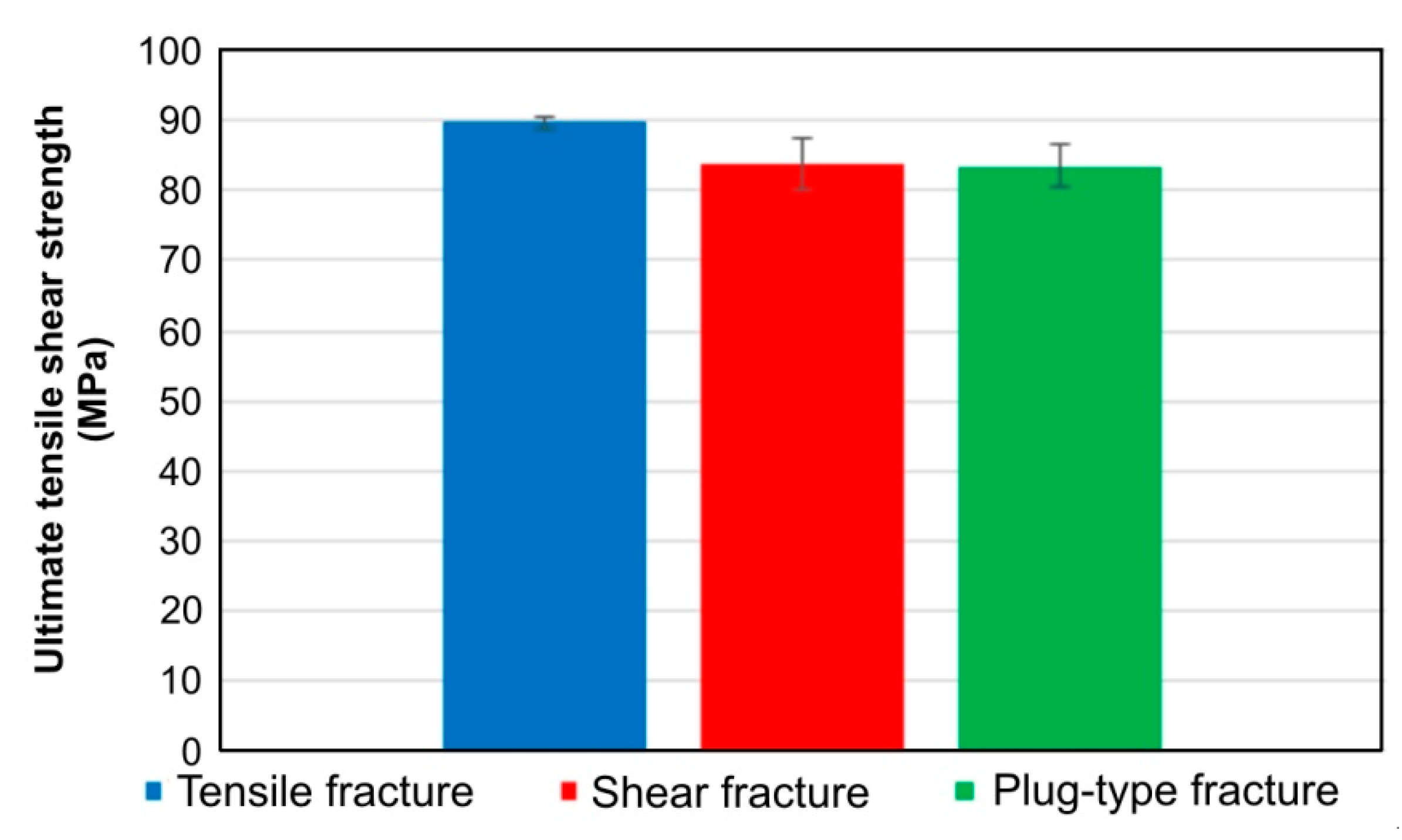 Ultimate tensile shear strength (MPa)

100
90
80
70
60
50
40
30
20
10
0

Tensile fracture
Shear fracture
Plug-type fracture